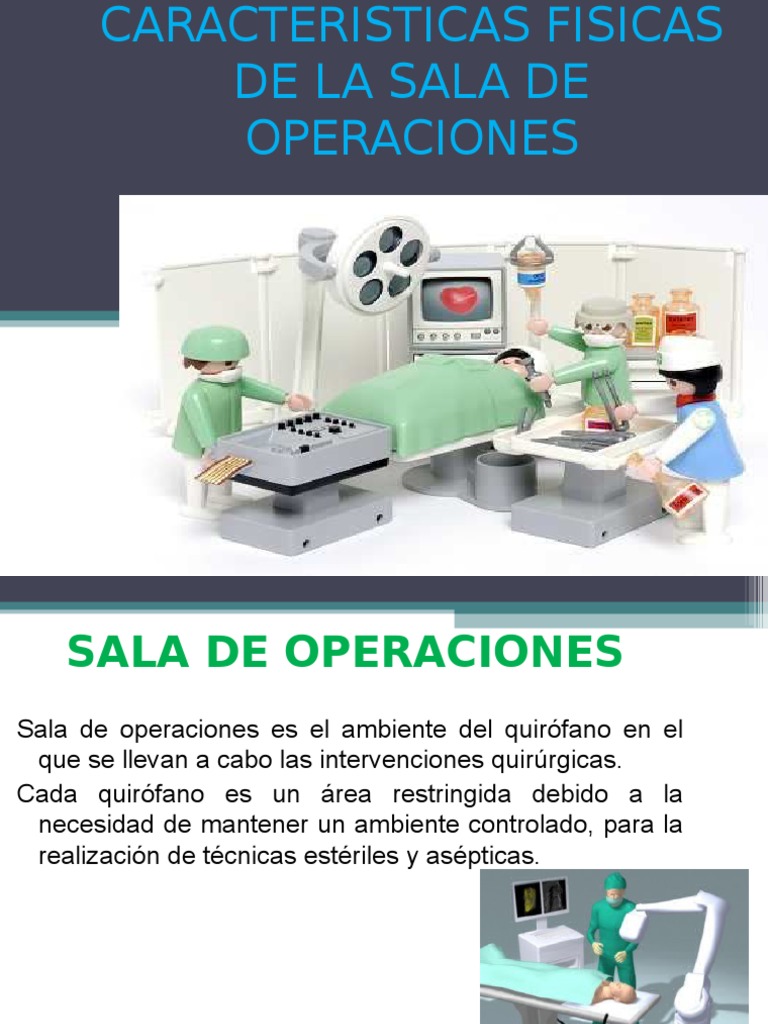 CARACTERISTICAS FISICAS DE LA SALA DE OPERACIONES

SALA DE OPERACIONES

Sala de operaciones es el ambiente del quirófano en el que se llevan a cabo las intervenciones quirúrgicas.

Cada quirófano es un área restringida debido a la necesidad de mantener un ambiente controlado, para la realización de técnicas estériles y asépticas.